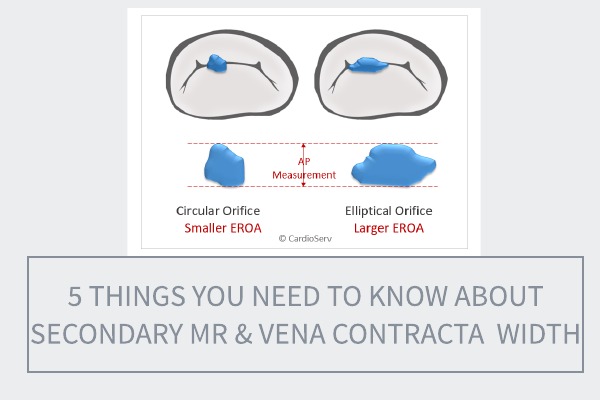 AP
Measurement

Circular Orifice
Smaller EROA

Elliptical Orifice
Larger EROA

© CardioServ

5 THINGS YOU NEED TO KNOW ABOUT SECONDARY MR & VENA CONTRACTA WIDTH